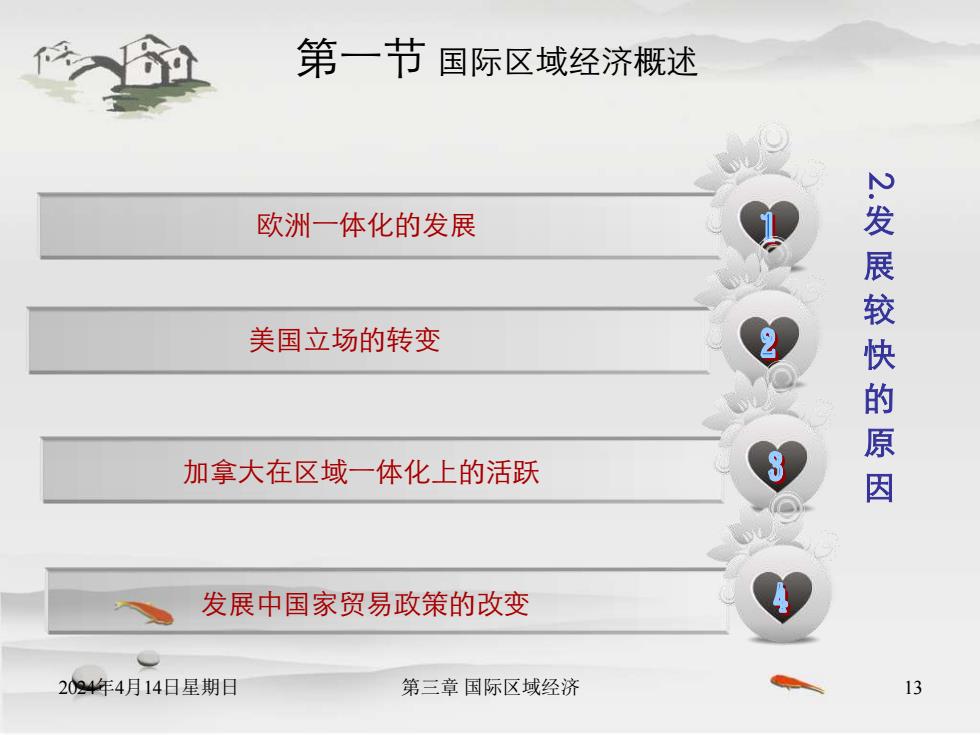 第一节 国际区域经济概述

欧洲一体化的发展

1

美国立场的转变

2

加拿大在区域一体化上的活跃

3

发展中国家贸易政策的改变

4

2.发展较快的原因

2024年4月14日星期日

第三章 国际区域经济

13